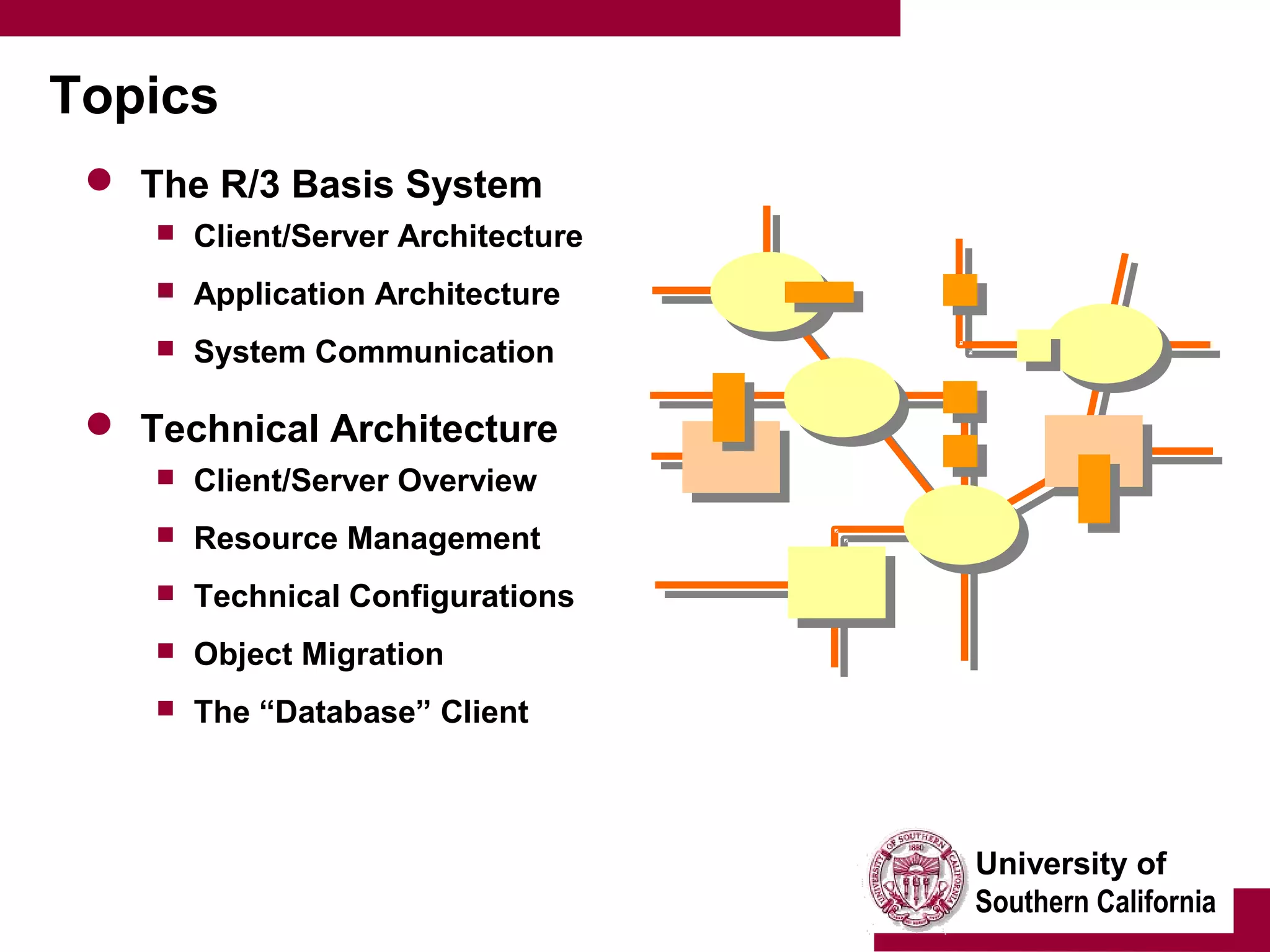 Topics

The R/3 Basis System

Client/Server Architecture

Application Architecture

System Communication

Technical Architecture

Client/Server Overview

Resource Management

Technical Configurations

Object Migration

The “Database” Client

UNIVERSITY OF SOUTHERN CALIFORNIA 1880

University of Southern California